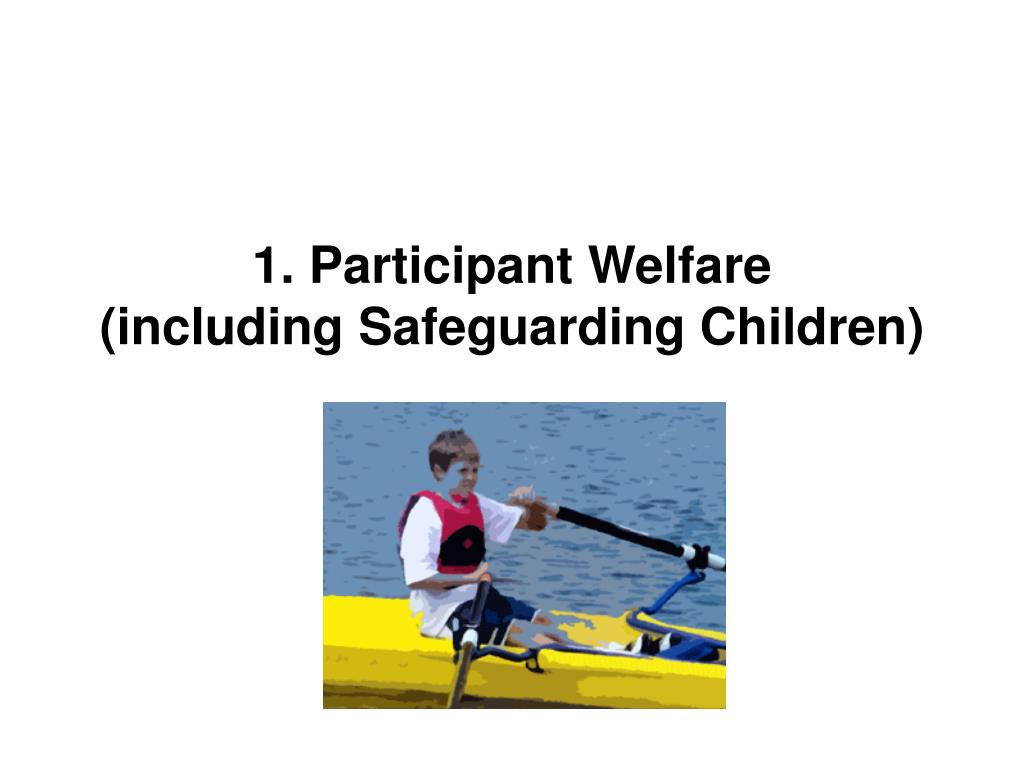 1. Participant Welfare
(including Safeguarding Children)